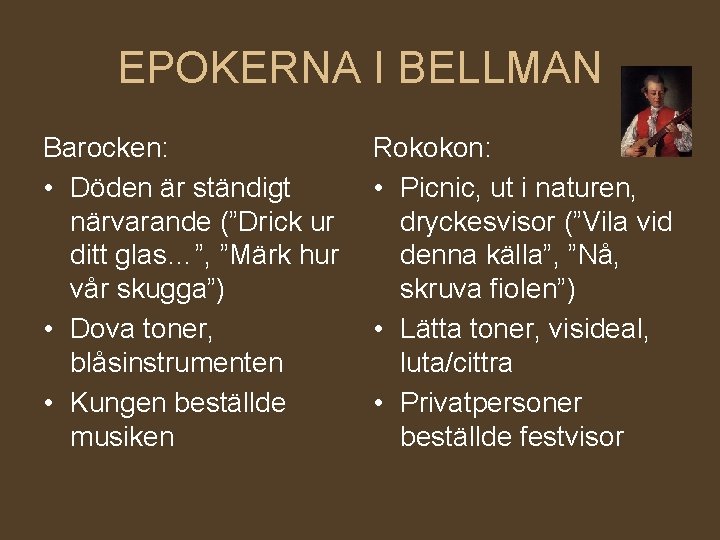 EPOKERNA I BELLMAN

Barocken:
• Döden är ständigt närvarande (”Drick ur ditt glas…”, ”Märk hur vår skugga”)
• Dova toner, blåsinstrumenten
• Kungen beställde musiken

Rokokon:
• Picnic, ut i naturen, dryckesvisor (”Vila vid denna källa”, ”Nå, skruva fiolen”)
• Lätta toner, visideal, luta/cittra
• Privatpersoner beställde festvisor